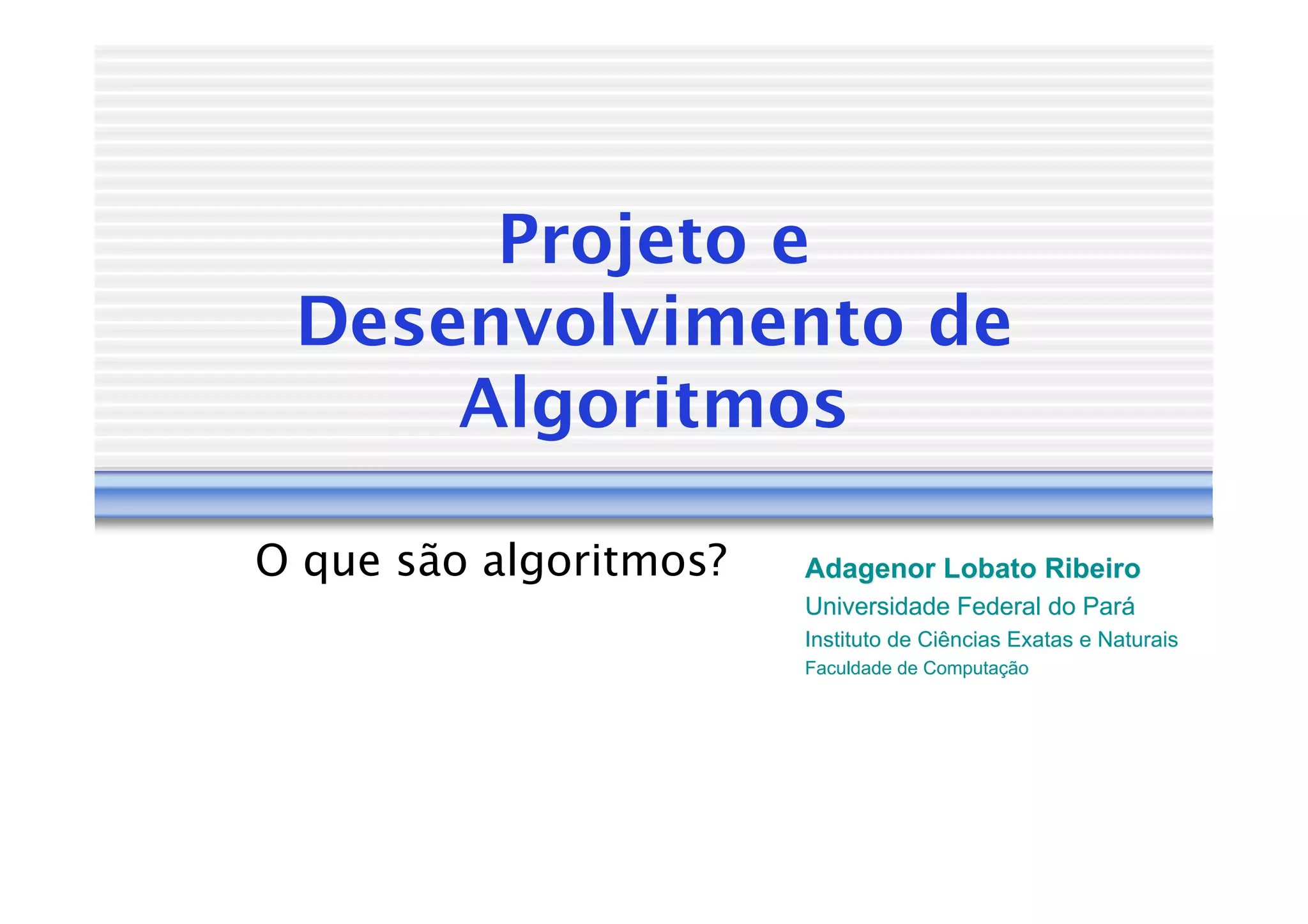 Projeto e Desenvolvimento de Algoritmos

O que são algoritmos?

Adagenor Lobato Ribeiro
Universidade Federal do Pará
Instituto de Ciências Exatas e Naturais
Faculdade de Computação